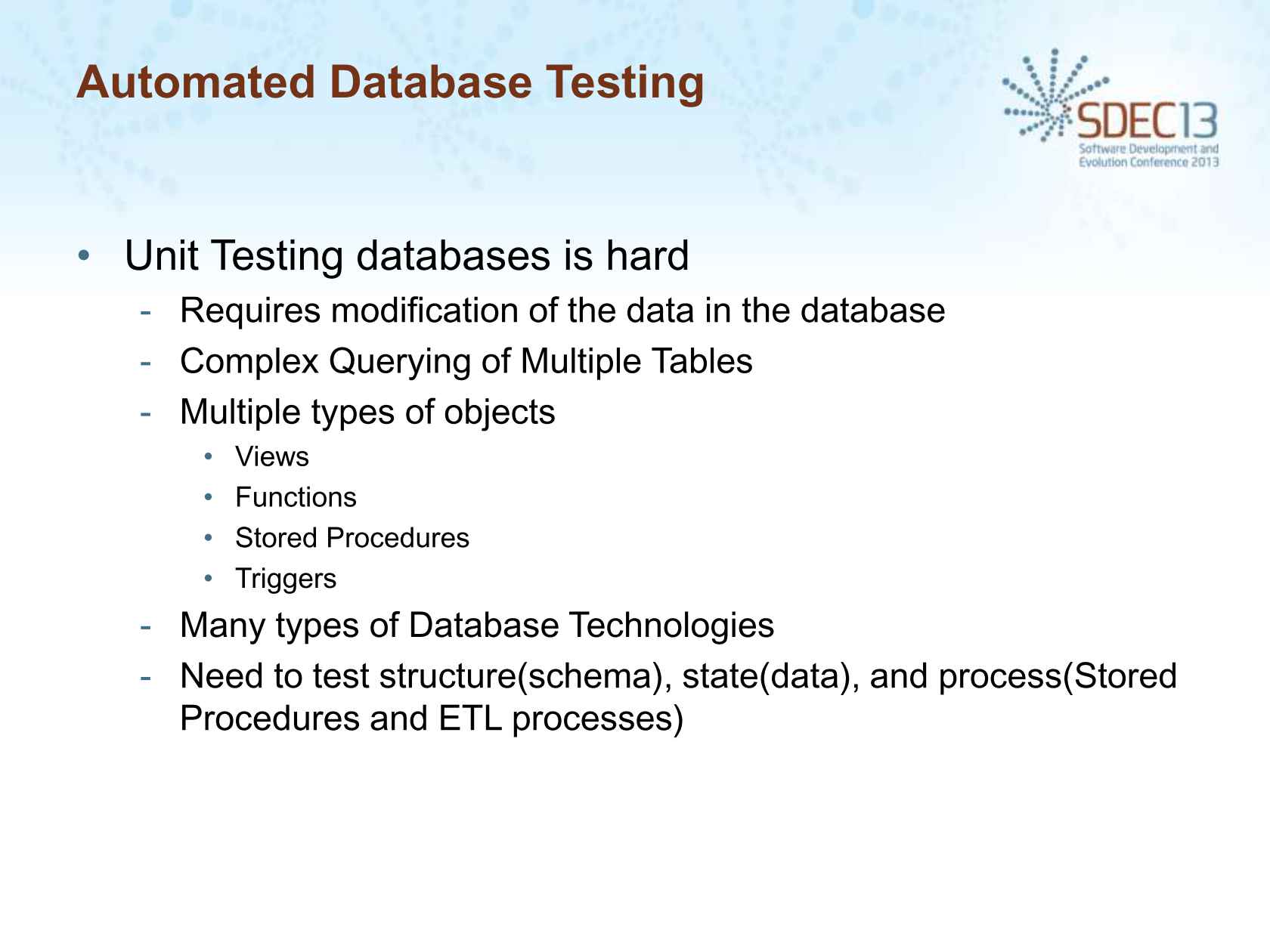 Automated Database Testing

SDEC13
Software Development and Evolution Conference 2013

• Unit Testing databases is hard
- Requires modification of the data in the database
- Complex Querying of Multiple Tables
- Multiple types of objects
• Views
• Functions
• Stored Procedures
• Triggers
- Many types of Database Technologies
- Need to test structure(schema), state(data), and process(Stored Procedures and ETL processes)